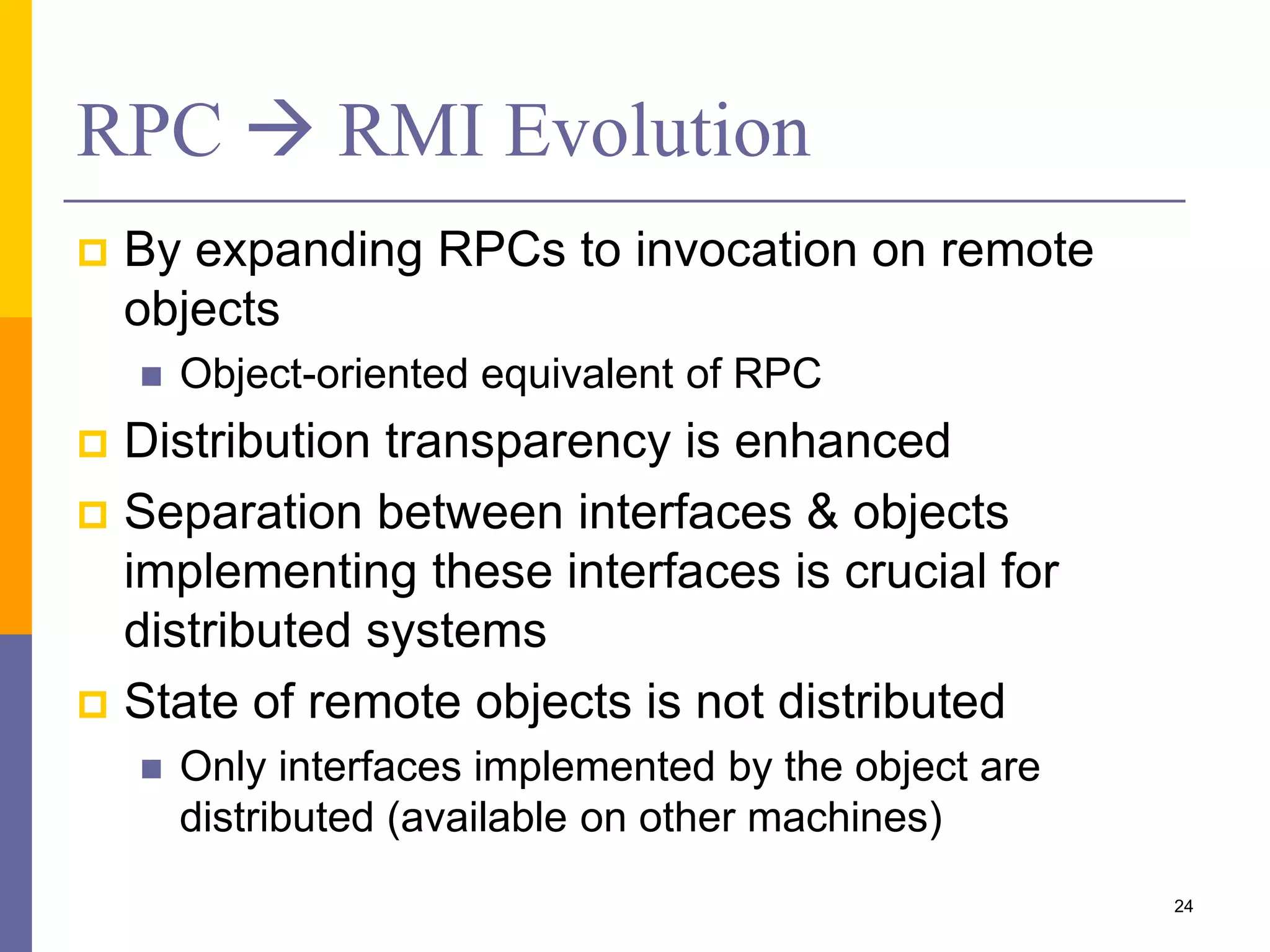 RPC → RMI Evolution

By expanding RPCs to invocation on remote objects

Object-oriented equivalent of RPC

Distribution transparency is enhanced

Separation between interfaces & objects implementing these interfaces is crucial for distributed systems

State of remote objects is not distributed

Only interfaces implemented by the object are distributed (available on other machines)

24